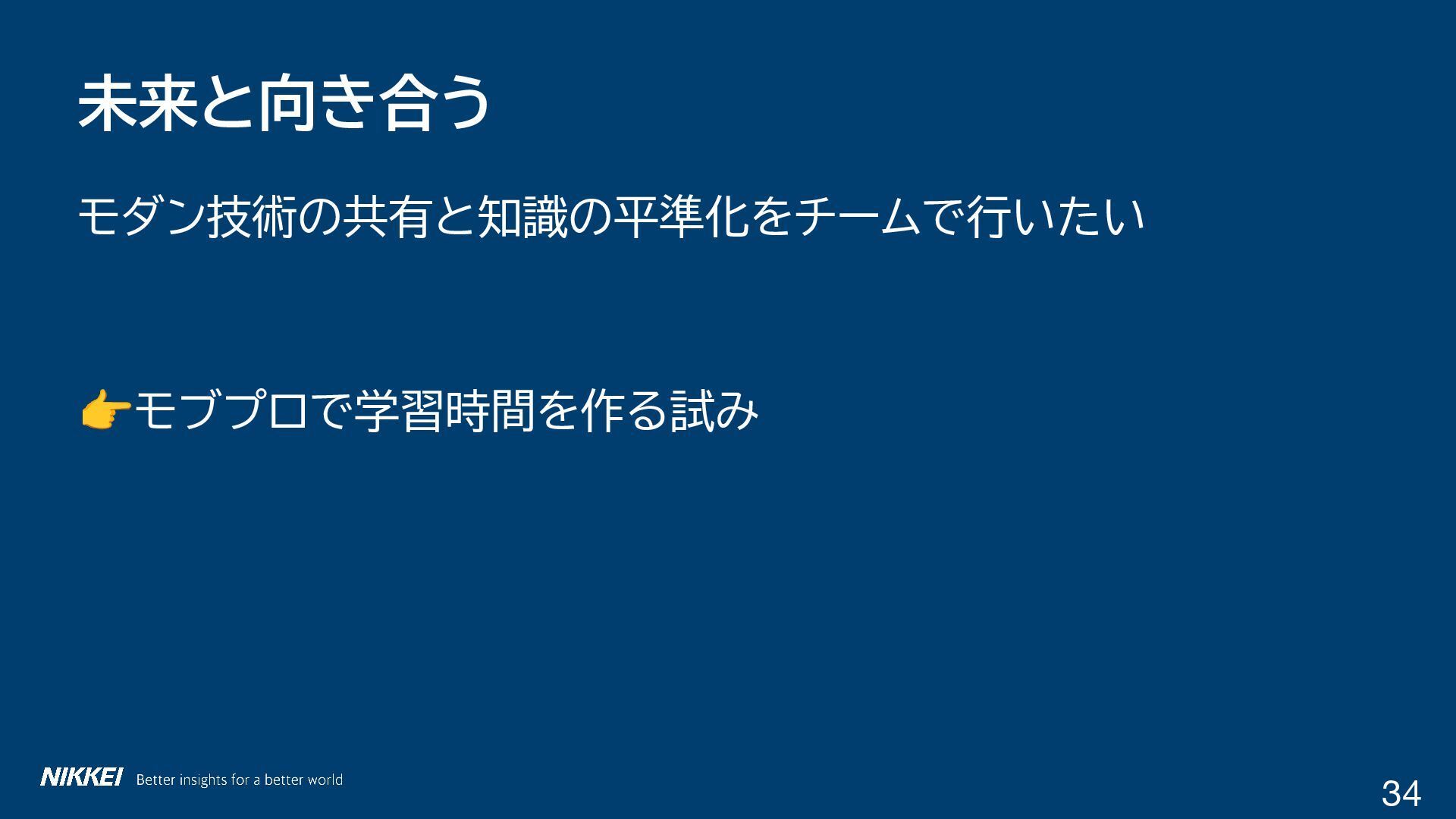 未来と向き合う

モダン技術の共有と知識の平準化をチームで行いたい

👉モブプロで学習時間を作る試み

NIKKEI Better insights for a better world

34